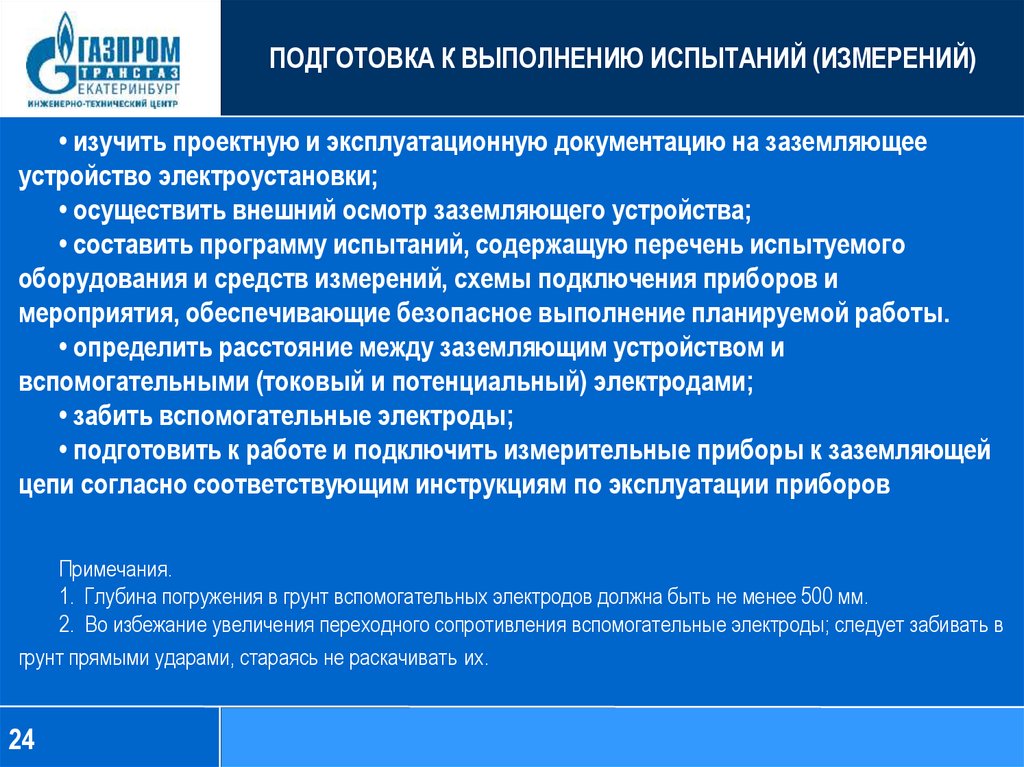 ГАЗПРОМ
ТРАНСГАЗ
ЕКАТЕРИНБУРГ
ИНЖЕНЕРНО-ТЕХНИЧЕСКИЙ ЦЕНТР

ПОДГОТОВКА К ВЫПОЛНЕНИЮ ИСПЫТАНИЙ (ИЗМЕРЕНИЙ)

• изучить проектную и эксплуатационную документацию на заземляющее устройство электроустановки;
• осуществить внешний осмотр заземляющего устройства;
• составить программу испытаний, содержащую перечень испытуемого оборудования и средств измерений, схемы подключения приборов и мероприятия, обеспечивающие безопасное выполнение планируемой работы.
• определить расстояние между заземляющим устройством и вспомогательными (токовый и потенциальный) электродами;
• забить вспомогательные электроды;
• подготовить к работе и подключить измерительные приборы к заземляющей цепи согласно соответствующим инструкциям по эксплуатации приборов

Примечания.
1. Глубина погружения в грунт вспомогательных электродов должна быть не менее 500 мм.
2. Во избежание увеличения переходного сопротивления вспомогательные электроды; следует забивать в грунт прямыми ударами, стараясь не раскачивать их.

24